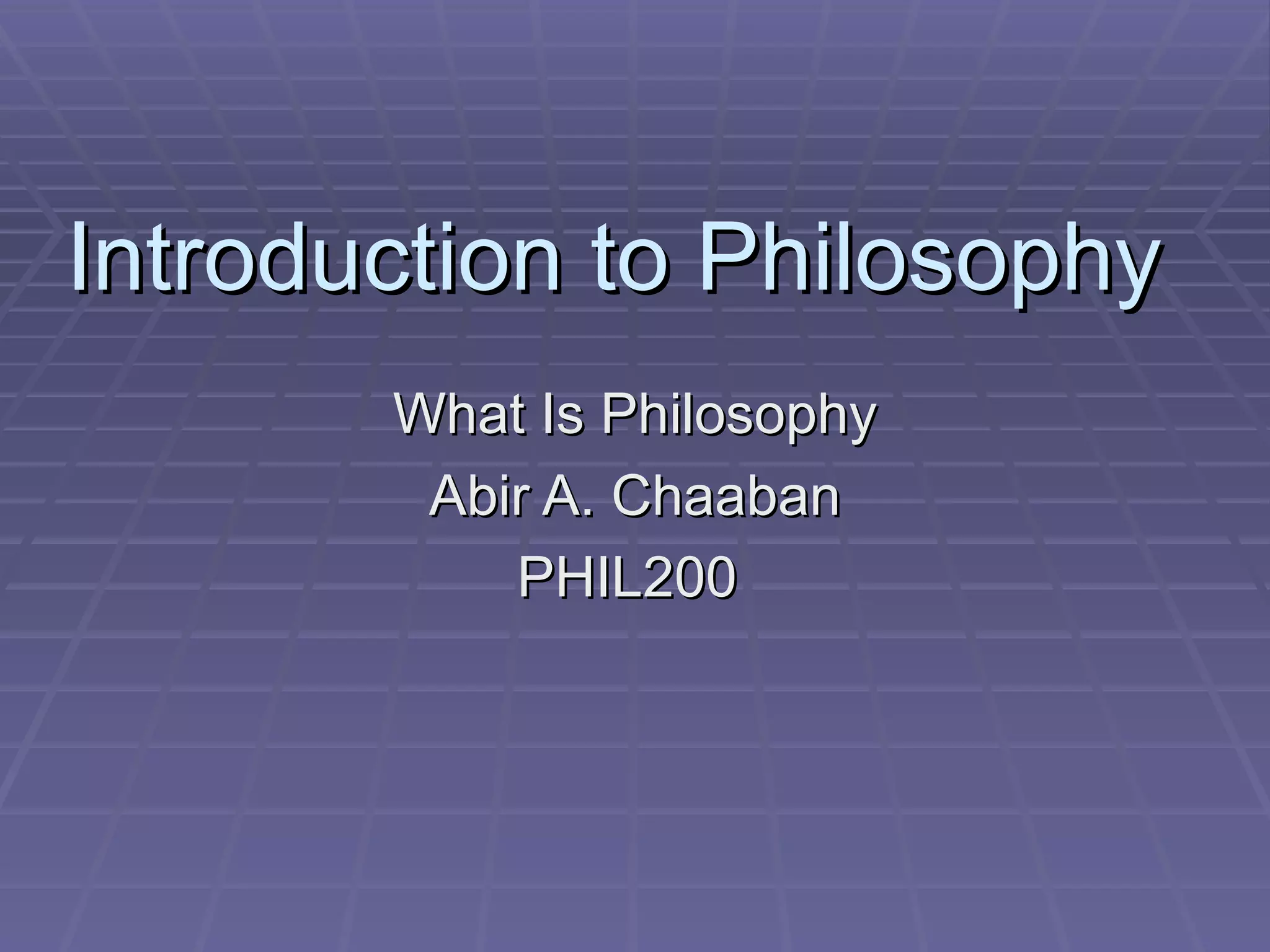 Introduction to Philosophy

What Is Philosophy
Abir A. Chaaban
PHIL200